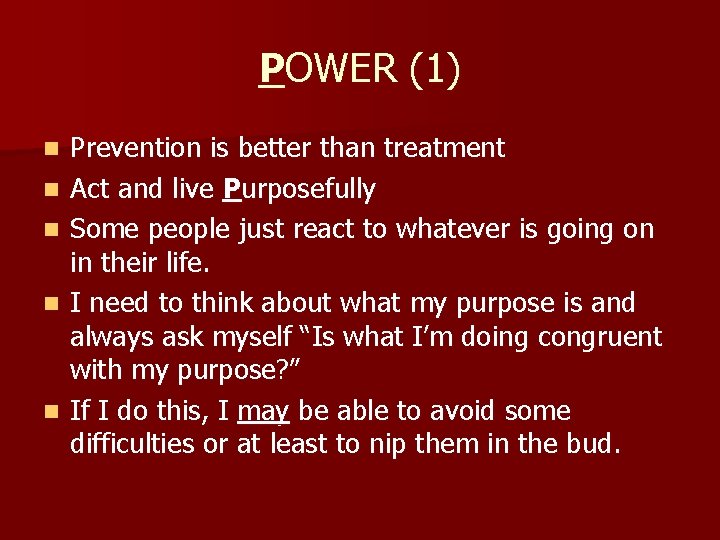 POWER (1)

- Prevention is better than treatment
- Act and live Purposefully
- Some people just react to whatever is going on in their life.
- I need to think about what my purpose is and always ask myself “Is what I’m doing congruent with my purpose?”
- If I do this, I may be able to avoid some difficulties or at least to nip them in the bud.